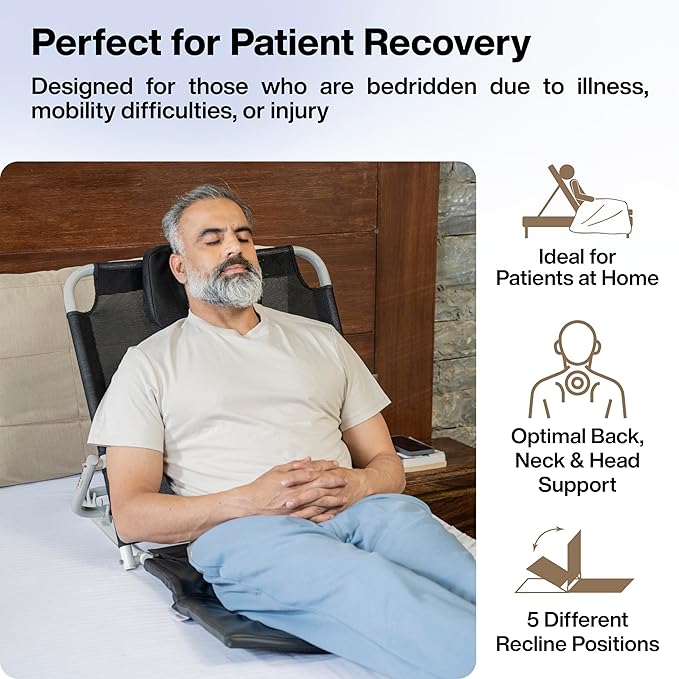 Perfect for Patient Recovery

Designed for those who are bedridden due to illness, mobility difficulties, or injury

Ideal for Patients at Home

Optimal Back, Neck & Head Support

5 Different Recline Positions